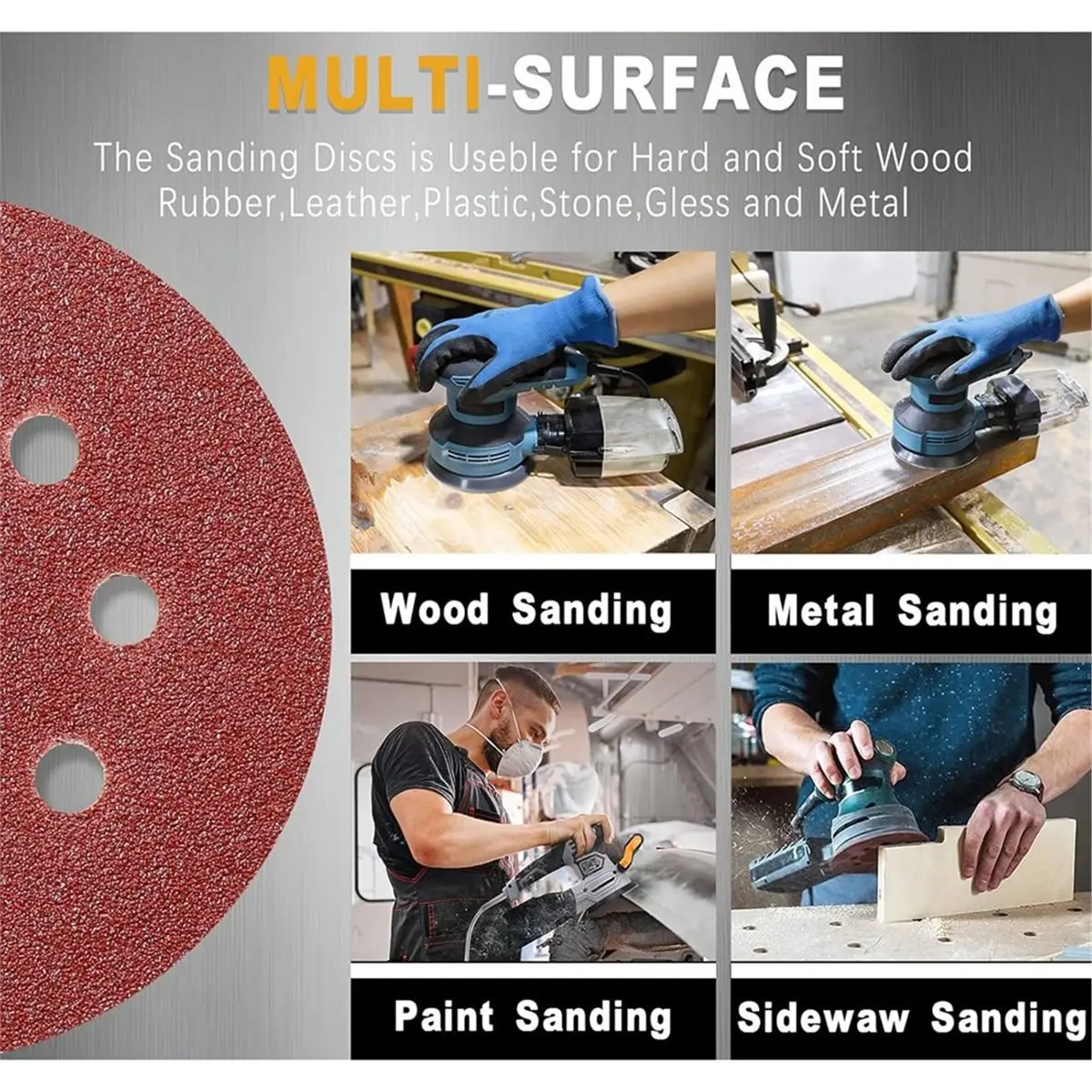 MULTI-SURFACE

The Sanding Discs is Useble for Hard and Soft Wood Rubber,Leather,Plastic,Stone,Gless and Metal

Wood Sanding

Metal Sanding

Paint Sanding

Sidewaw Sanding